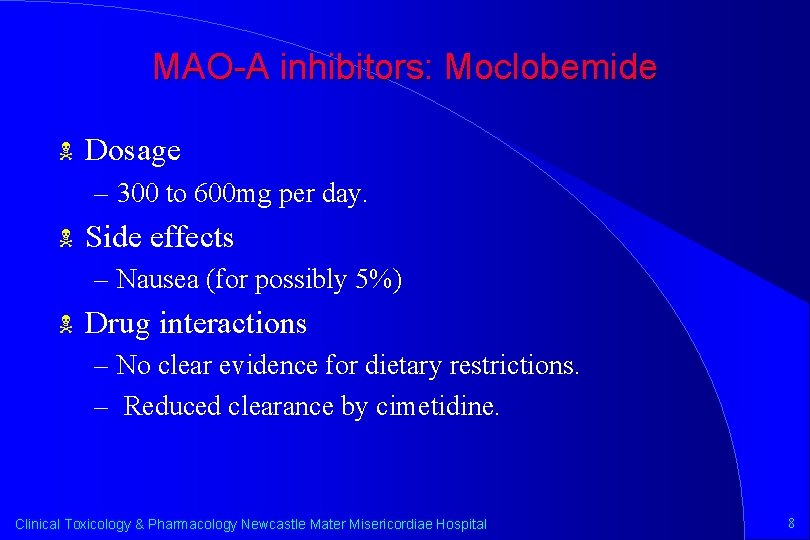 MAO-A inhibitors: Moclobemide

Dosage

– 300 to 600mg per day.

Side effects

– Nausea (for possibly 5%)

Drug interactions

– No clear evidence for dietary restrictions.

– Reduced clearance by cimetidine.

Clinical Toxicology & Pharmacology Newcastle Mater Misericordiae Hospital

8